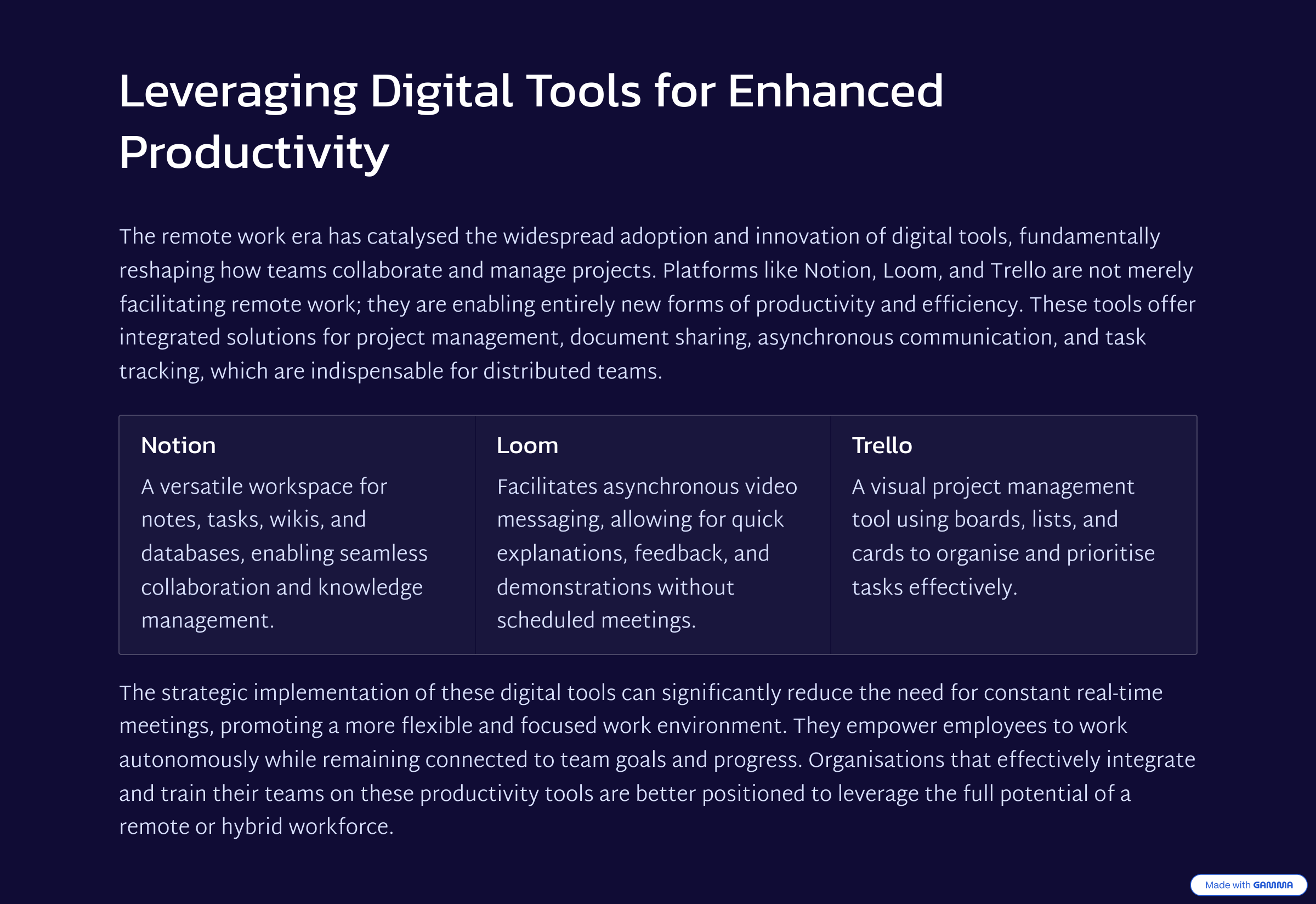 Leveraging Digital Tools for Enhanced Productivity

The remote work era has catalysed the widespread adoption and innovation of digital tools, fundamentally reshaping how teams collaborate and manage projects. Platforms like Notion, Loom, and Trello are not merely facilitating remote work; they are enabling entirely new forms of productivity and efficiency. These tools offer integrated solutions for project management, document sharing, asynchronous communication, and task tracking, which are indispensable for distributed teams.

Notion

A versatile workspace for notes, tasks, wikis, and databases, enabling seamless collaboration and knowledge management.

Loom

Facilitates asynchronous video messaging, allowing for quick explanations, feedback, and demonstrations without scheduled meetings.

Trello

A visual project management tool using boards, lists, and cards to organise and prioritise tasks effectively.

The strategic implementation of these digital tools can significantly reduce the need for constant real-time meetings, promoting a more flexible and focused work environment. They empower employees to work autonomously while remaining connected to team goals and progress. Organisations that effectively integrate and train their teams on these productivity tools are better positioned to leverage the full potential of a remote or hybrid workforce.

Made with GAMMA